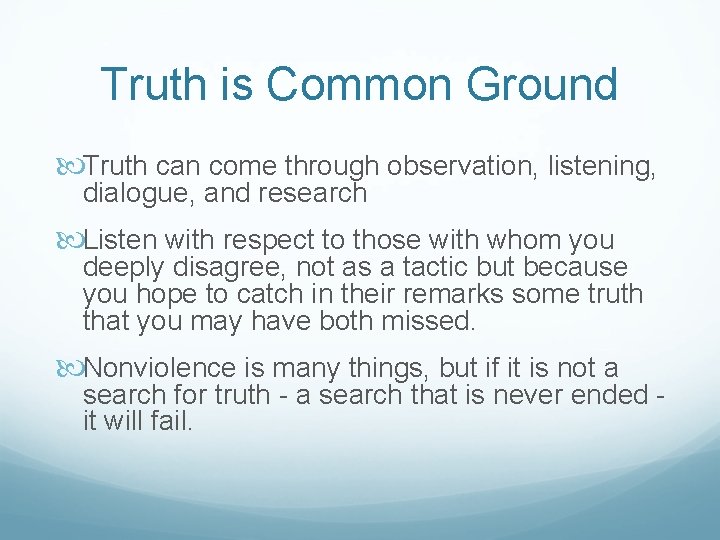 Truth is Common Ground

Truth can come through observation, listening, dialogue, and research

Listen with respect to those with whom you deeply disagree, not as a tactic but because you hope to catch in their remarks some truth that you may have both missed.

Nonviolence is many things, but if it is not a search for truth - a search that is never ended - it will fail.